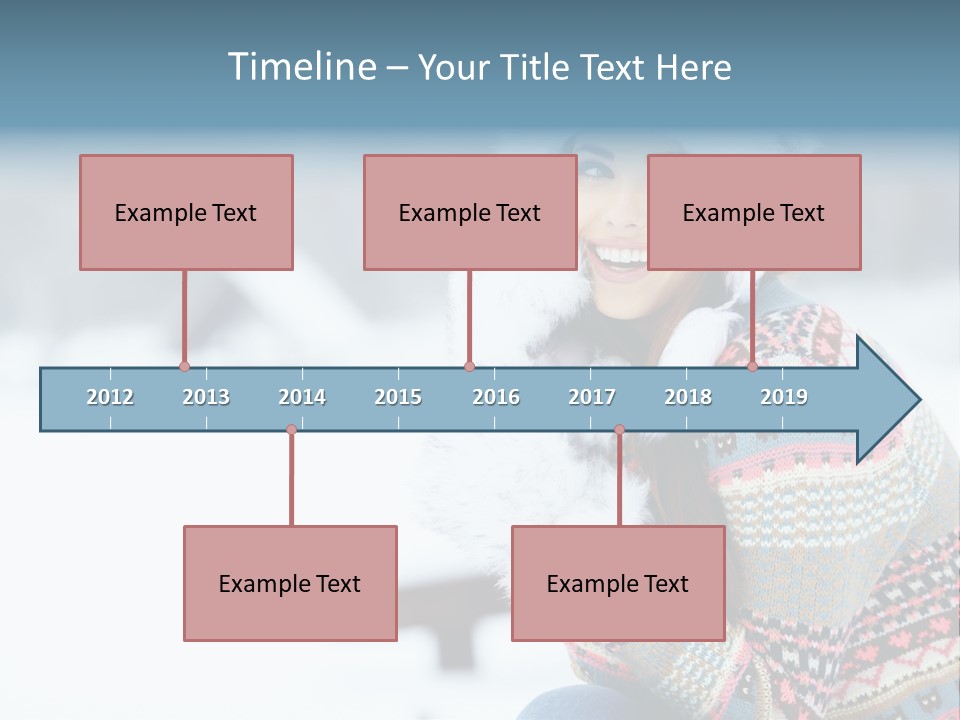 Timeline – Your Title Text Here

Example Text

Example Text

Example Text

2012 2013 2014 2015 2016 2017 2018 2019

Example Text

Example Text